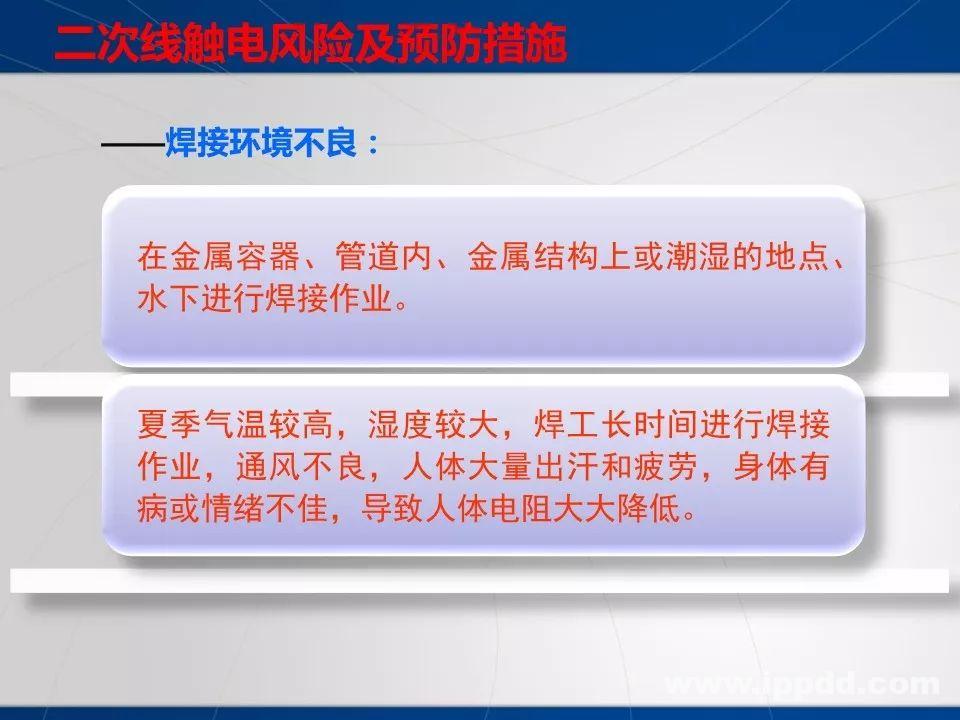 二次线触电风险及预防措施

——焊接环境不良：

在金属容器、管道内、金属结构上或潮湿的地点、水下进行焊接作业。

夏季气温较高，湿度较大，焊工长时间进行焊接作业，通风不良，人体大量出汗和疲劳，身体有病或情绪不佳，导致人体电阻大大降低。

www.ippdd.com